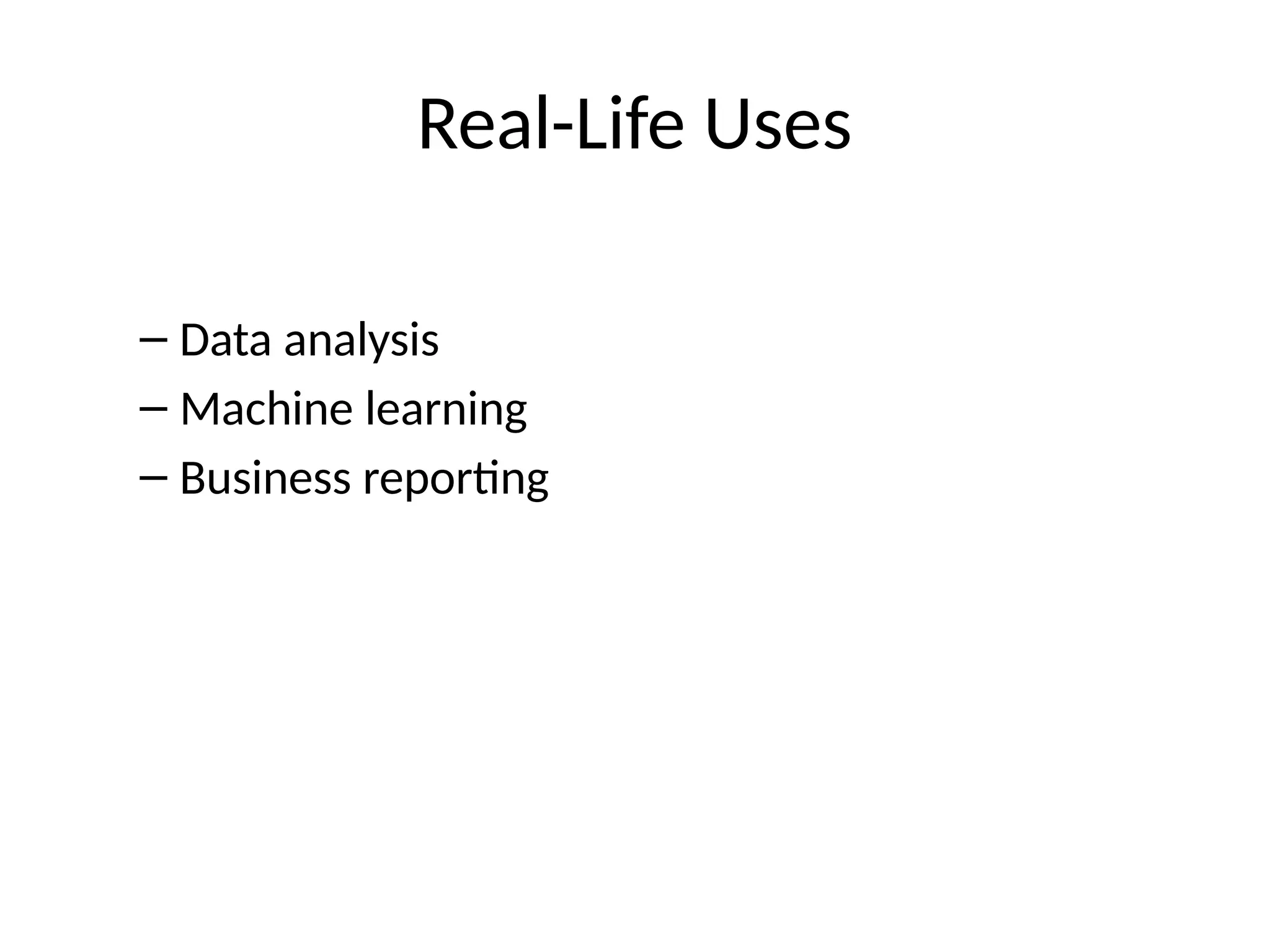 Real-Life Uses

– Data analysis
– Machine learning
– Business reporting